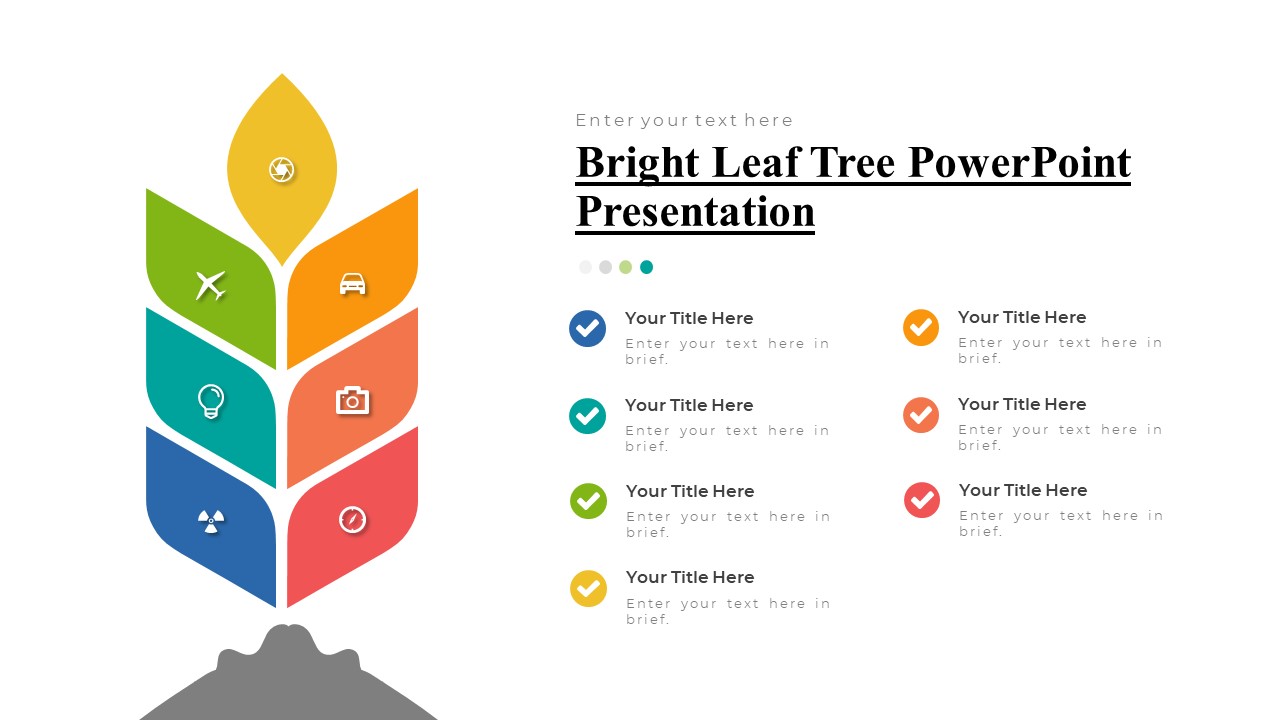 Enter your text here

Bright Leaf Tree PowerPoint Presentation

Your Title Here
Enter your text here in brief.

Your Title Here
Enter your text here in brief.

Your Title Here
Enter your text here in brief.

Your Title Here
Enter your text here in brief.

Your Title Here
Enter your text here in brief.

Your Title Here
Enter your text here in brief.

Your Title Here
Enter your text here in brief.